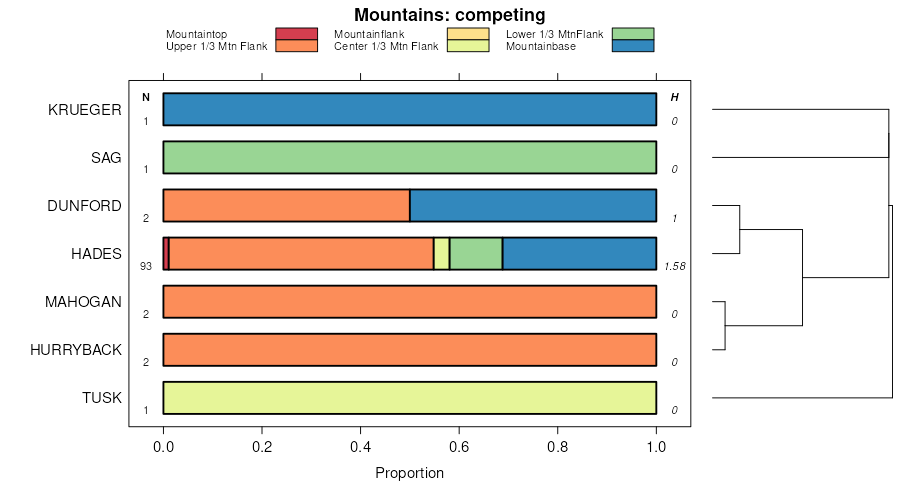 Mountains: competing

Mountaintop
Upper 1/3 Mtn Flank
Mountainflank
Center 1/3 Mtn Flank
Lower 1/3 MtnFlank
Mountainbase

N
H

KRUEGER 1 0
SAG 1 0
DUNFORD 2 1
HADES 93 1.58
MAHOGAN 2 0
HURRYBACK 2 0
TUSK 1 0

0.0
0.2
0.4
0.6
0.8
1.0

Proportion